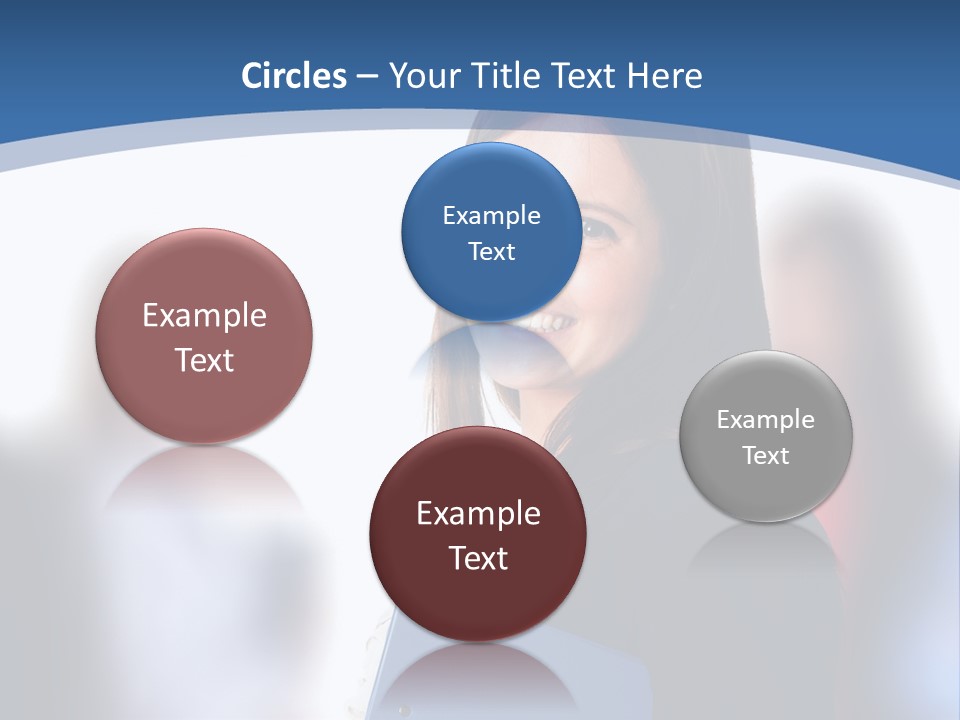 Circles – Your Title Text Here

Example Text

Example Text

Example Text

Example Text